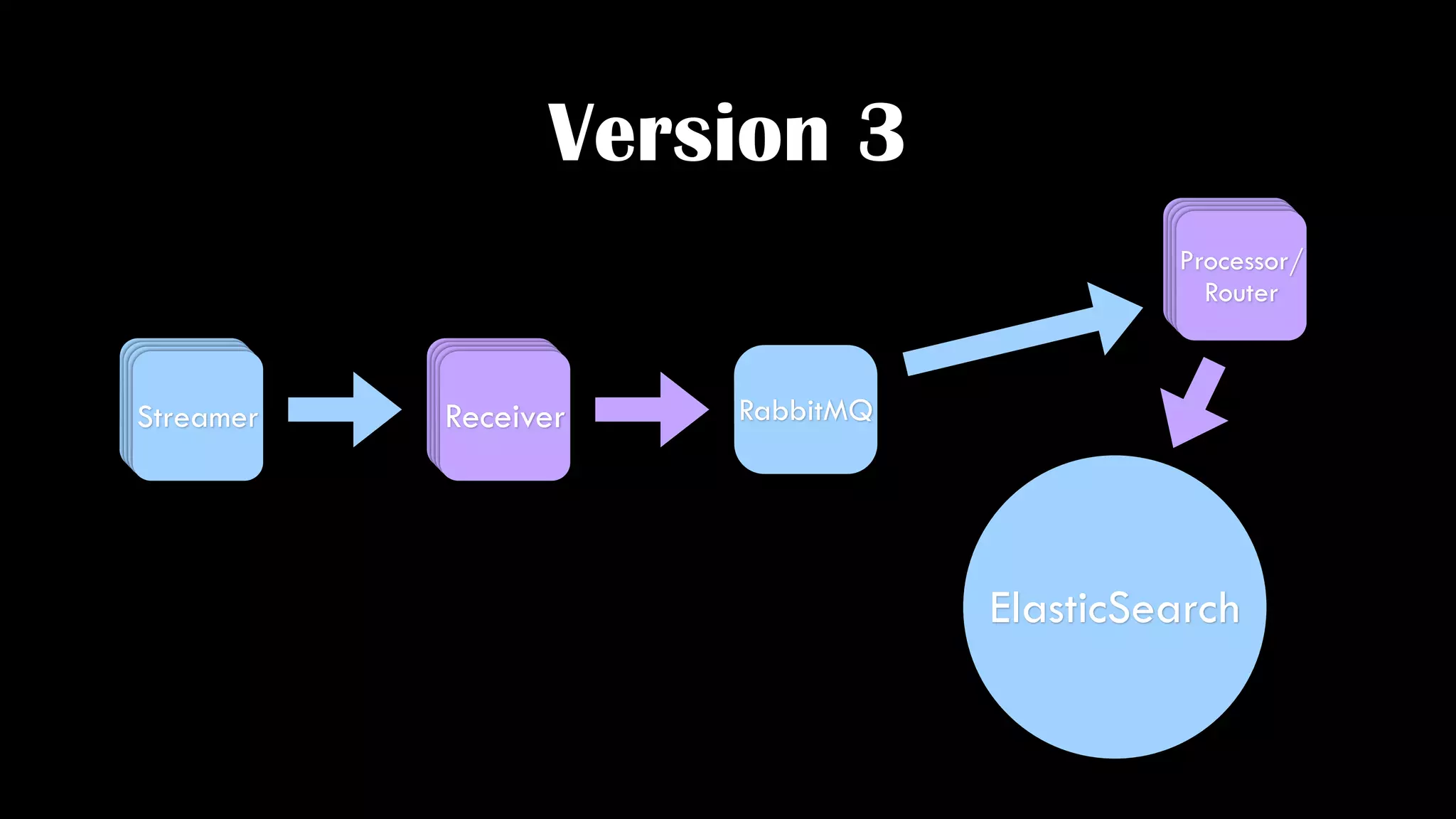 Version 3

Streamer

Receiver

RabbitMQ

Processor/ Router

ElasticSearch